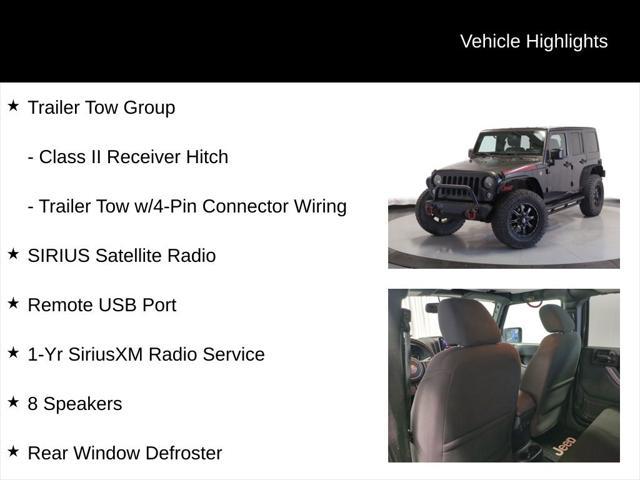 Vehicle Highlights

★ Trailer Tow Group

- Class II Receiver Hitch

- Trailer Tow w/4-Pin Connector Wiring

★ SIRIUS Satellite Radio

★ Remote USB Port

★ 1-Yr SiriusXM Radio Service

★ 8 Speakers

★ Rear Window Defroster

Jeep